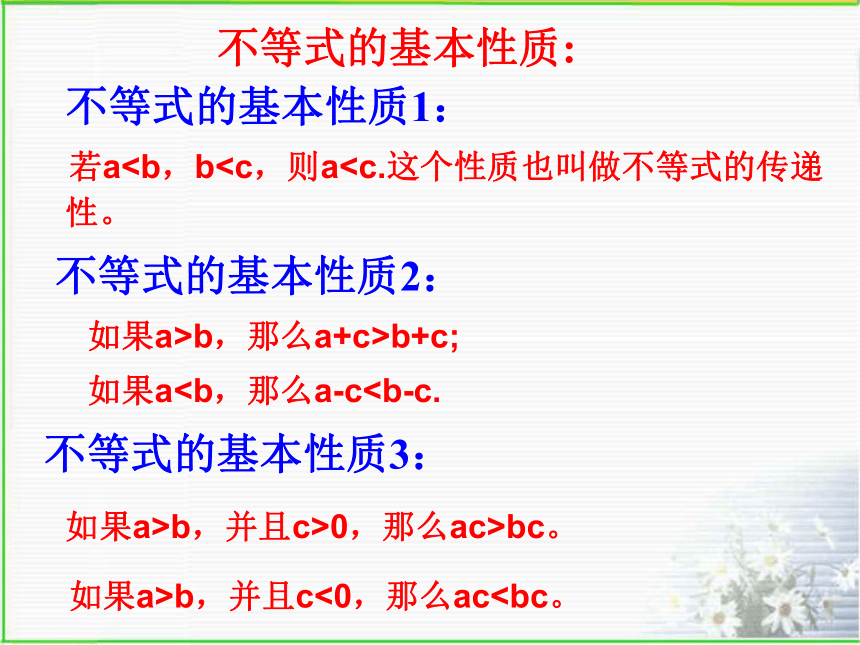 不等式的基本性质：

不等式的基本性质1：

若$a<b$，$b<c$，则$a<c$.这个性质也叫做不等式的传递性。

不等式的基本性质2：

如果$a>b$，那么$a+c>b+c$;

如果$a<b$，那么$a-c<b-c$.

不等式的基本性质3：

如果$a>b$，并且$c>0$，那么$ac>bc$。

如果$a>b$，并且$c<0$，那么$ac<bc$。